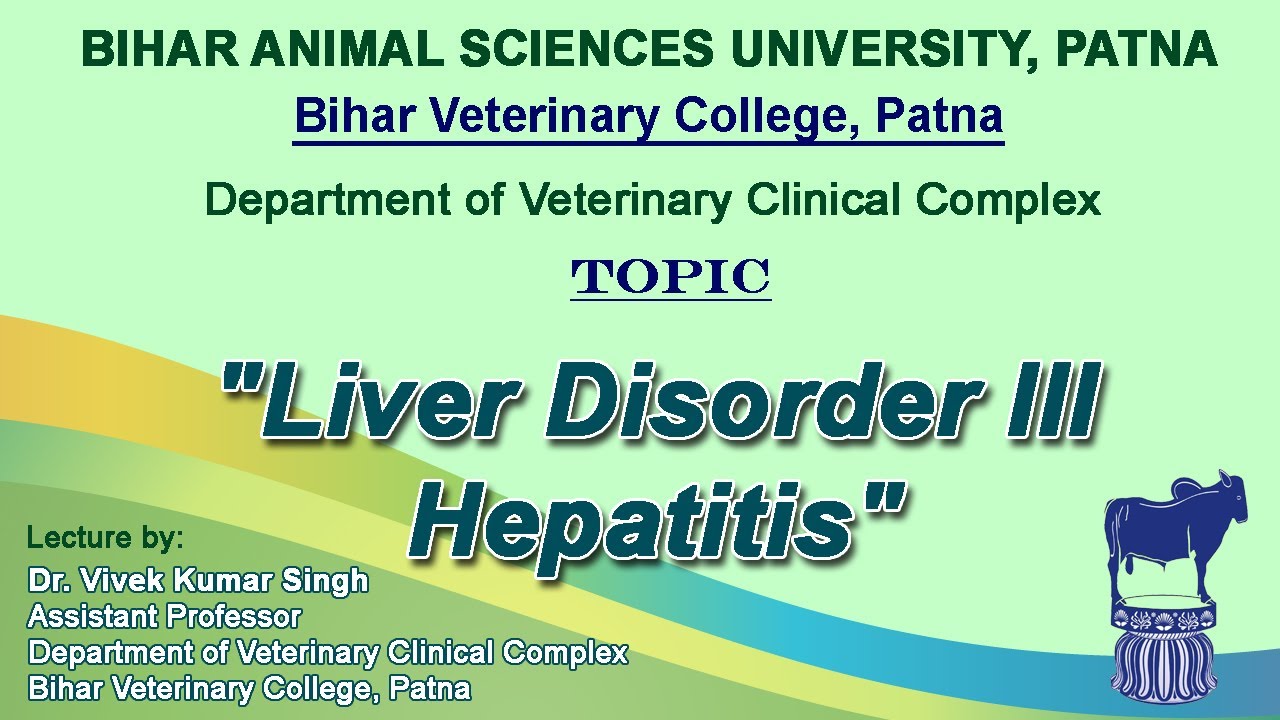 BIHAR ANIMAL SCIENCES UNIVERSITY, PATNA

Bihar Veterinary College, Patna

Department of Veterinary Clinical Complex

TOPIC

"Liver Disorder III Hepatitis"

Lecture by:

Dr. Vivek Kumar Singh
Assistant Professor
Department of Veterinary Clinical Complex
Bihar Veterinary College, Patna